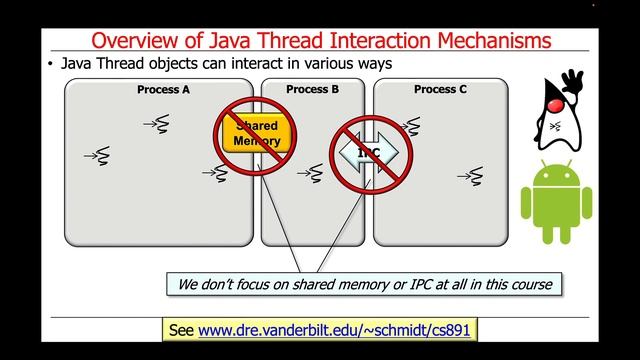 Overview of Java Thread Interaction Mechanisms

• Java Thread objects can interact in various ways

Process A

Process B

Process C

Shared Memory

IPC

We don't focus on shared memory or IPC at all in this course

See www.dre.vanderbilt.edu/~schmidt/cs891